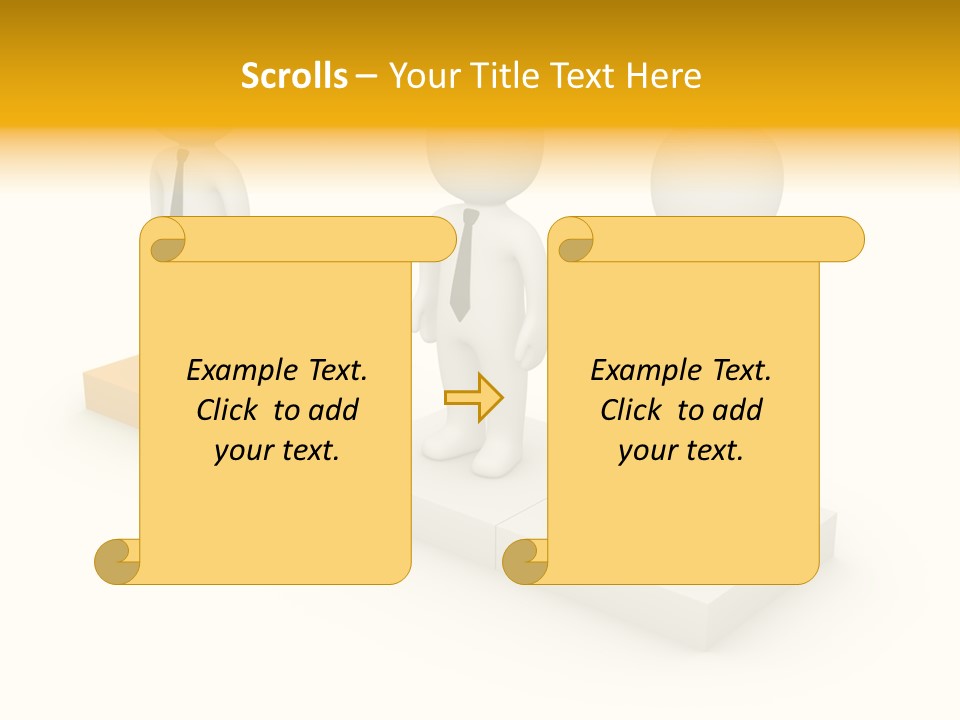 Scrolls – Your Title Text Here

Example Text. Click to add your text.

Example Text. Click to add your text.